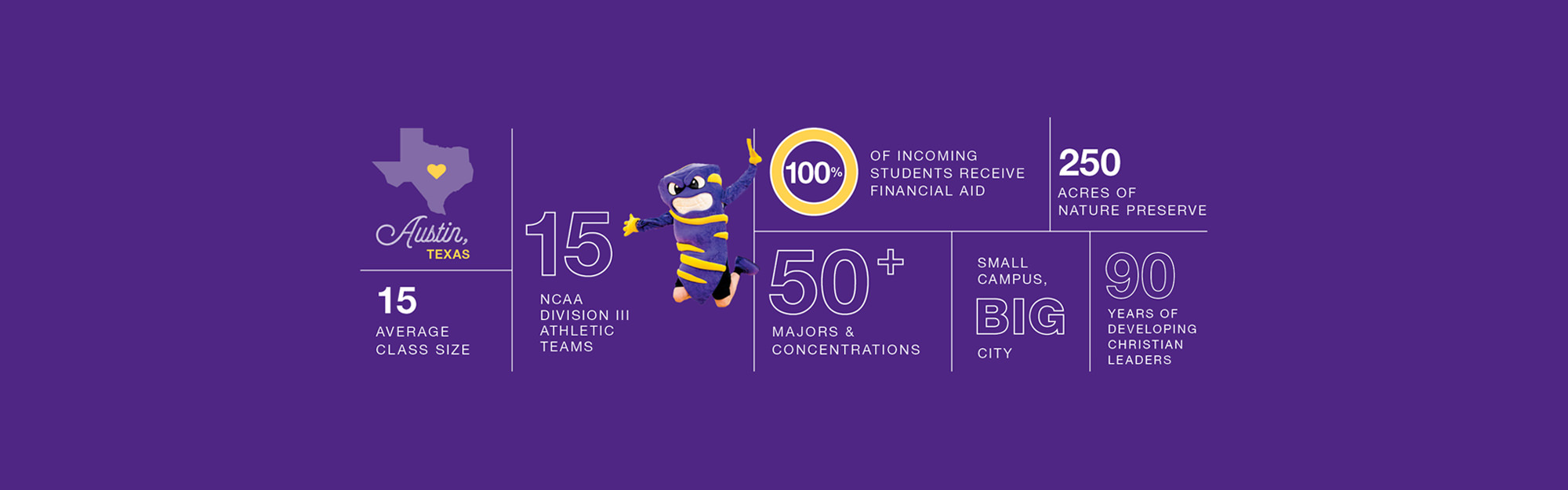 Austin, TEXAS

15
AVERAGE CLASS SIZE

15
NCAA DIVISION III ATHLETIC TEAMS

100%
OF INCOMING STUDENTS RECEIVE FINANCIAL AID

250
ACRES OF NATURE PRESERVE

50+
MAJORS & CONCENTRATIONS

SMALL CAMPUS, BIG CITY

90
YEARS OF DEVELOPING CHRISTIAN LEADERS